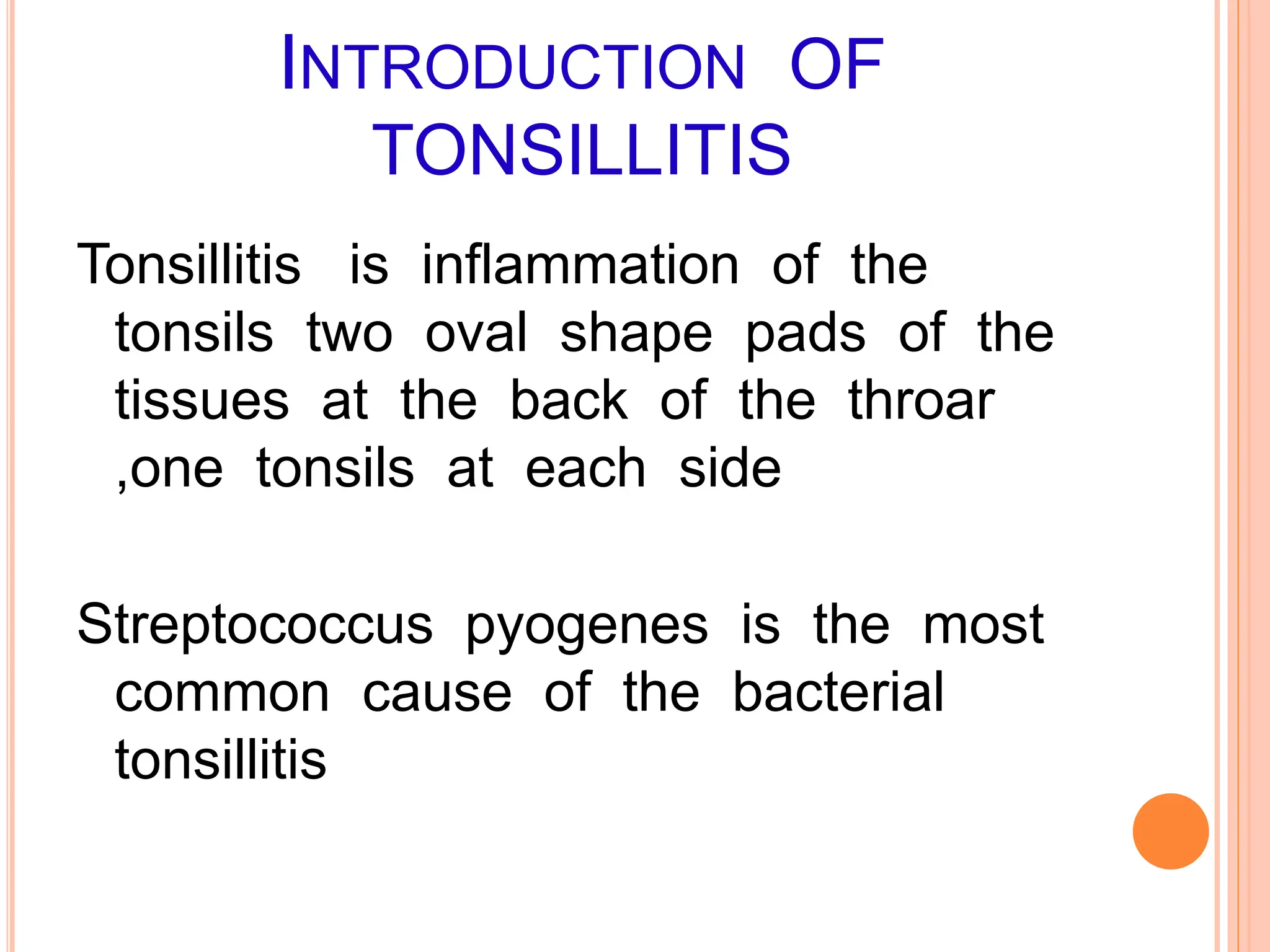 INTRODUCTION OF TONSILLITIS

Tonsillitis is inflammation of the tonsils two oval shape pads of the tissues at the back of the throar ,one tonsils at each side

Streptococcus pyogenes is the most common cause of the bacterial tonsillitis